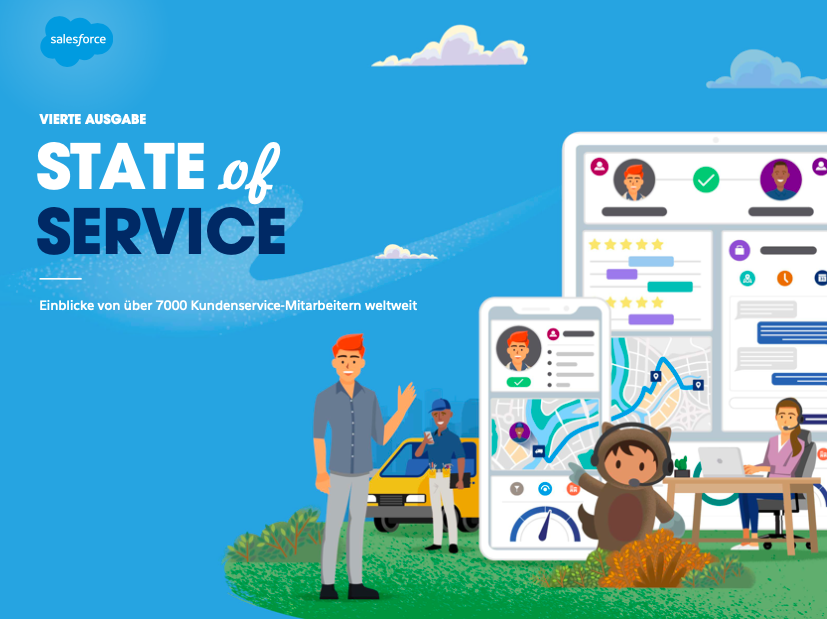 salesforce

VIERTE AUSGABE

STATE of SERVICE

Einblicke von über 7000 Kundenservice-Mitarbeitern weltweit